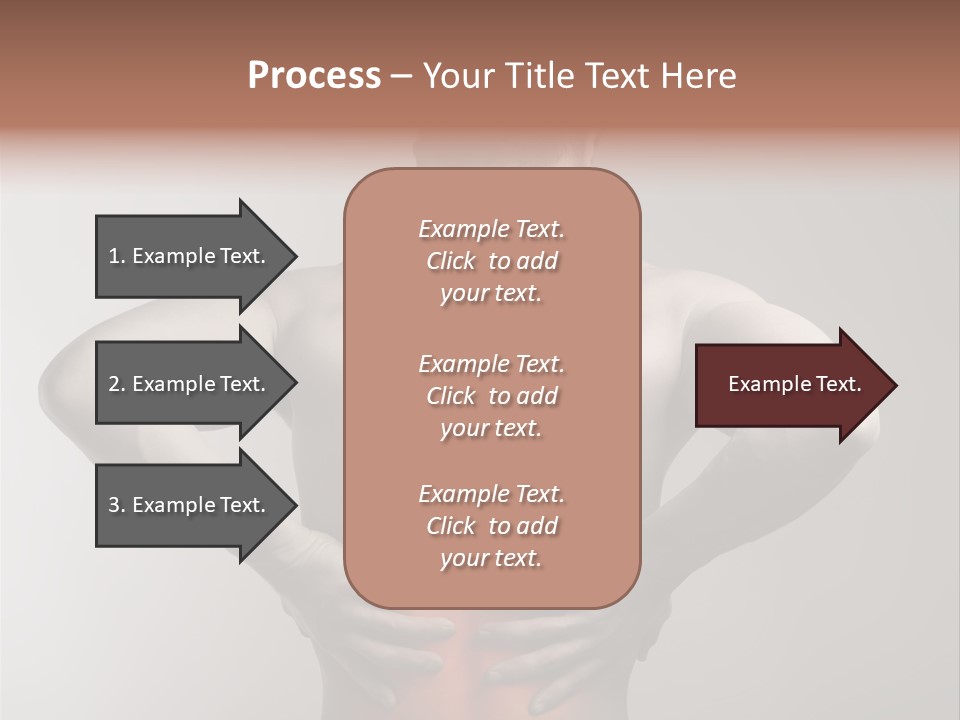 Process – Your Title Text Here

1. Example Text.

2. Example Text.

3. Example Text.

Example Text. Click to add your text.

Example Text. Click to add your text.

Example Text. Click to add your text.

Example Text.